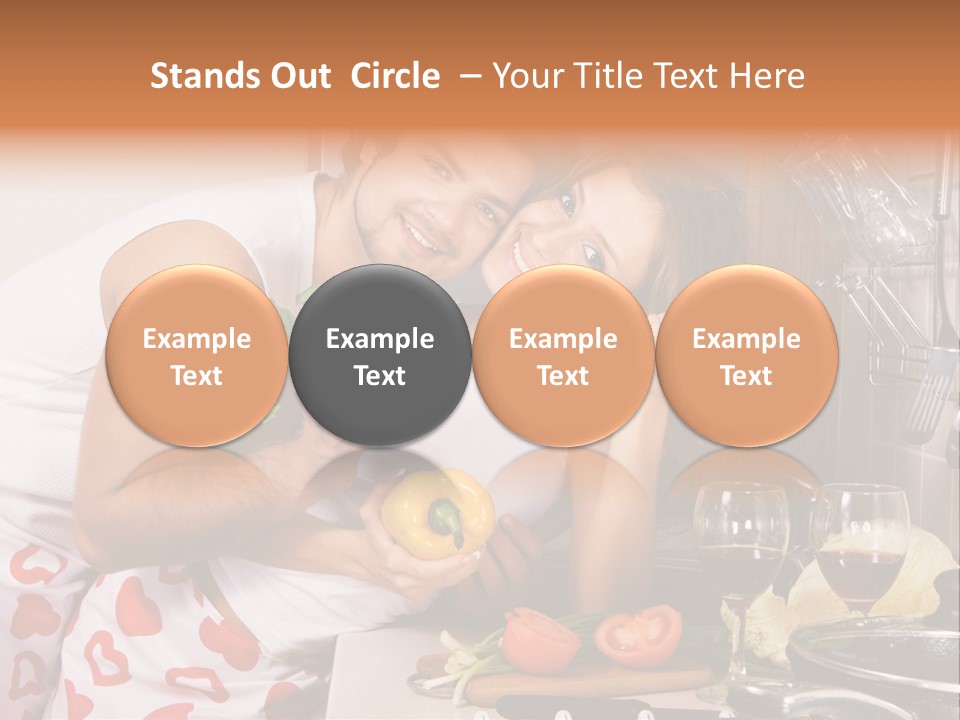 Stands Out Circle – Your Title Text Here

Example Text

Example Text

Example Text

Example Text